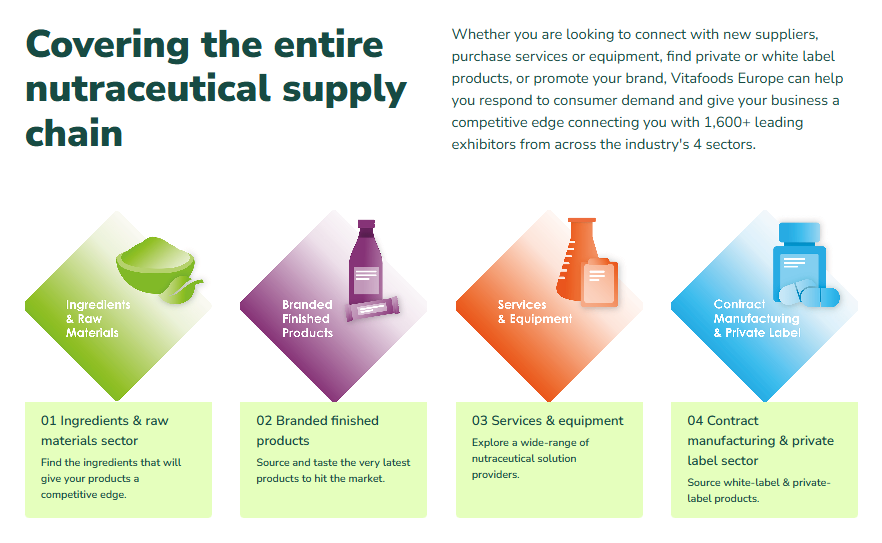 Covering the entire nutraceutical supply chain

Whether you are looking to connect with new suppliers, purchase services or equipment, find private or white label products, or promote your brand, Vitafoods Europe can help you respond to consumer demand and give your business a competitive edge connecting you with 1,600+ leading exhibitors from across the industry's 4 sectors.

Ingredients & Raw Materials

Branded Finished Products

Services & Equipment

Contract Manufacturing & Private Label

01 Ingredients & raw materials sector

Find the ingredients that will give your products a competitive edge.

02 Branded finished products

Source and taste the very latest products to hit the market.

03 Services & equipment

Explore a wide-range of nutraceutical solution providers.

04 Contract manufacturing & private label sector

Source white-label & private-label products.